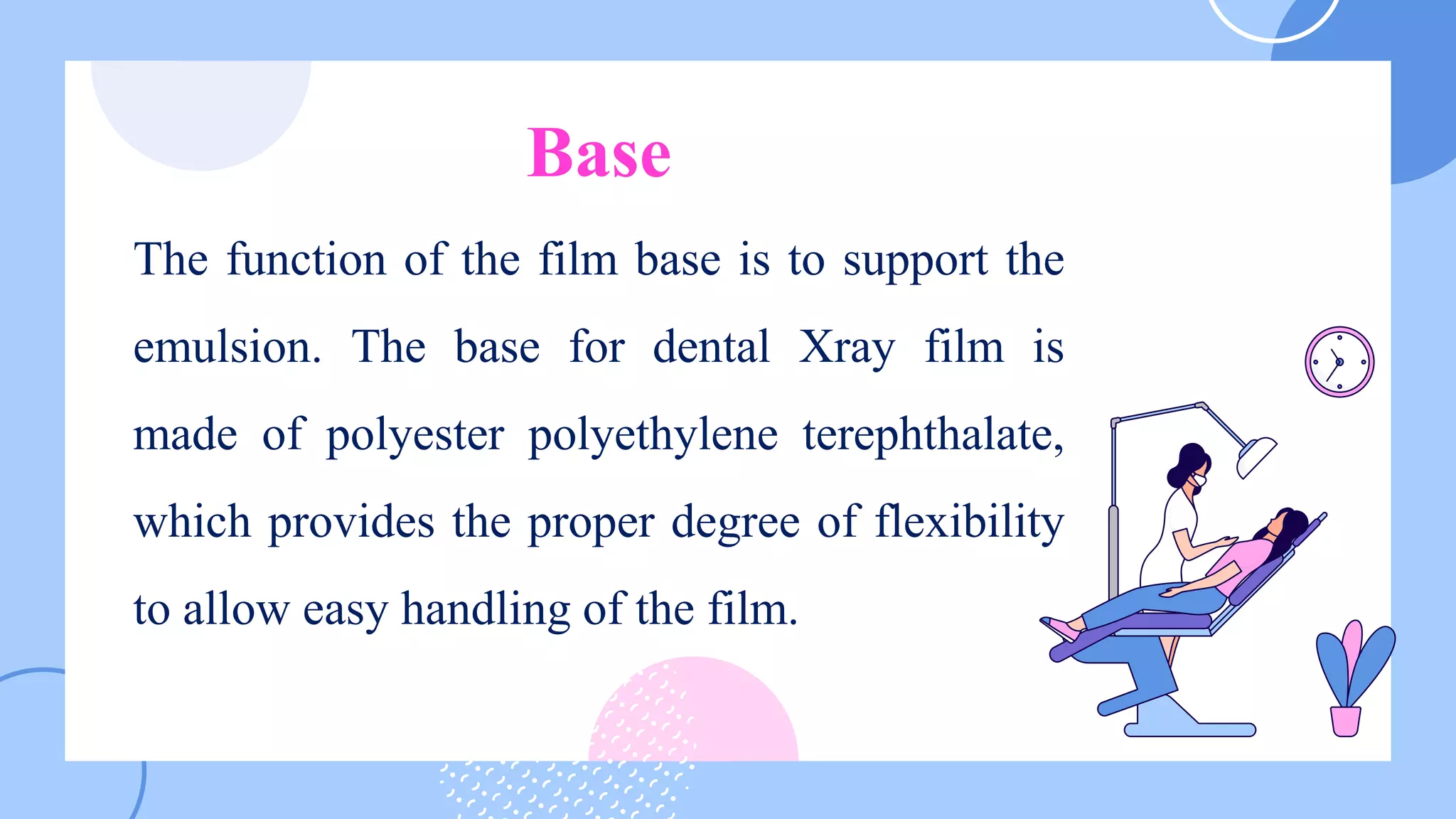 Base

The function of the film base is to support the emulsion. The base for dental Xray film is made of polyester polyethylene terephthalate, which provides the proper degree of flexibility to allow easy handling of the film.